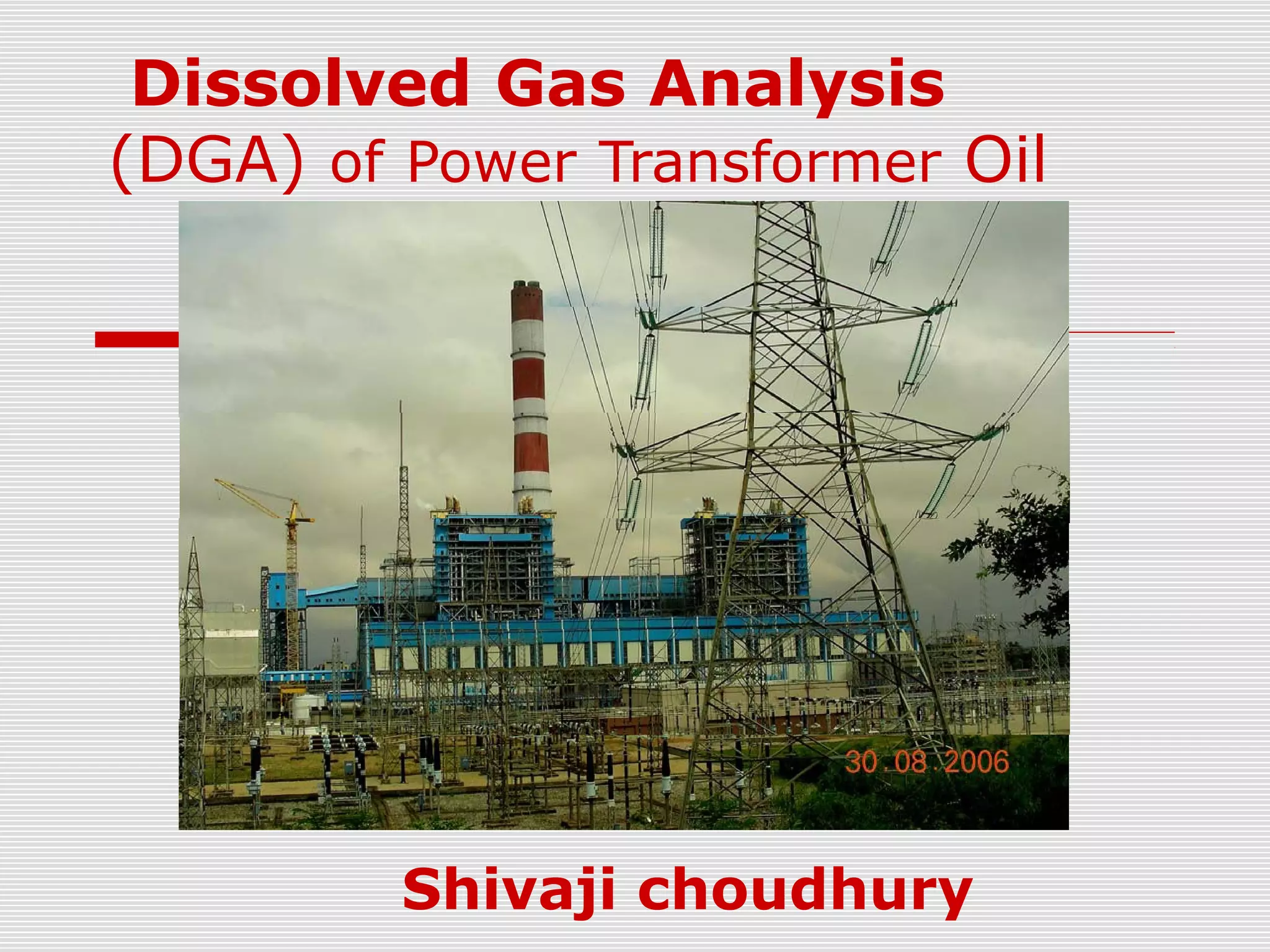 Dissolved Gas Analysis
(DGA) of Power Transformer Oil

30.08.2006

Shivaji choudhury